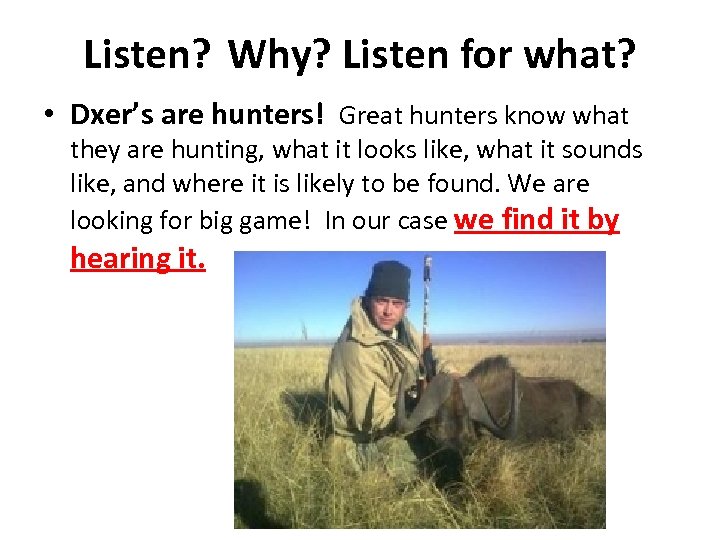 Listen? Why? Listen for what?

• Dxer's are hunters! Great hunters know what they are hunting, what it looks like, what it sounds like, and where it is likely to be found. We are looking for big game! In our case we find it by hearing it.